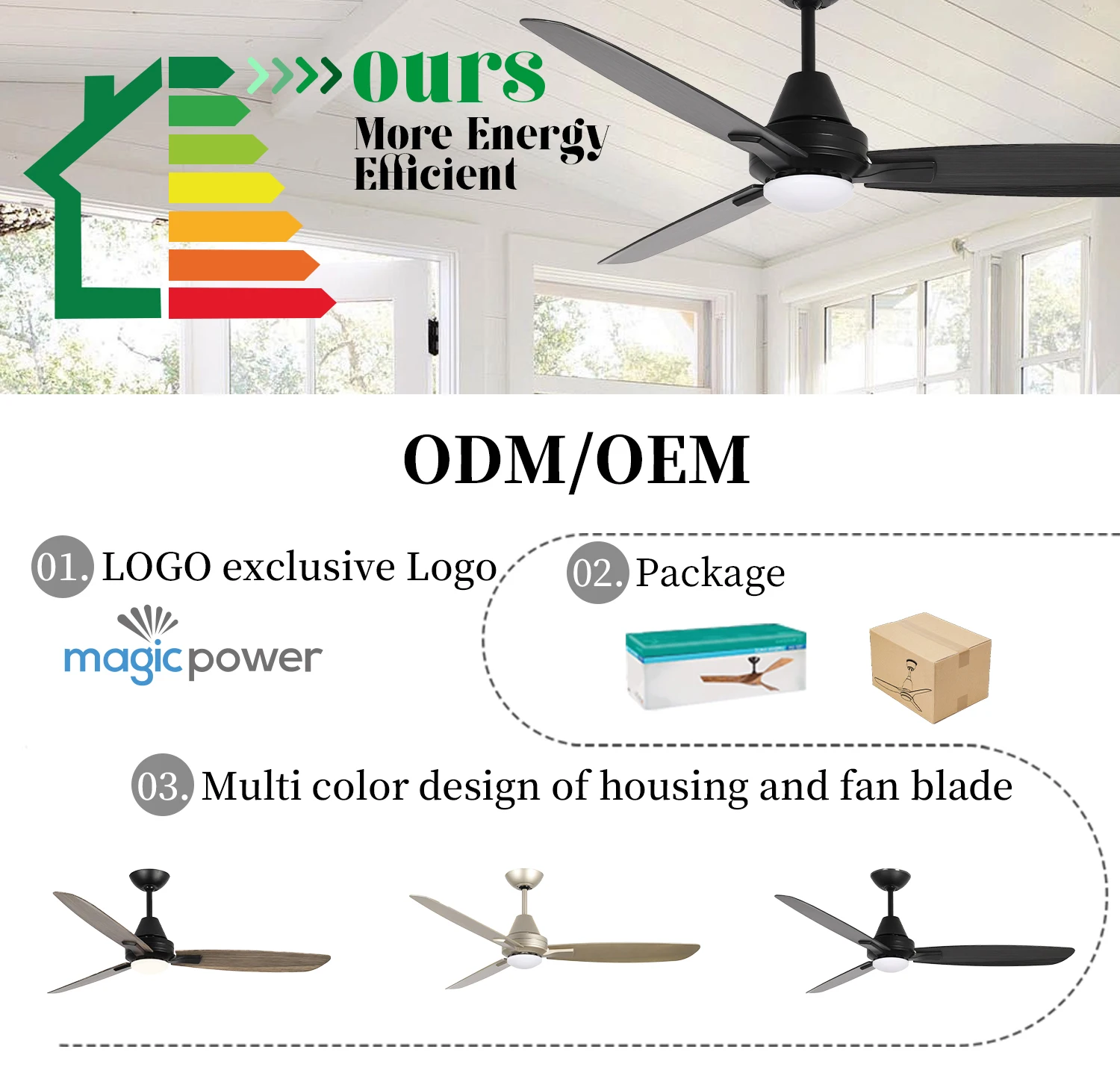 ours
More Energy Efficient

ODM/OEM

01. LOGO exclusive Logo

magicpower

02. Package

03. Multi color design of housing and fan blade